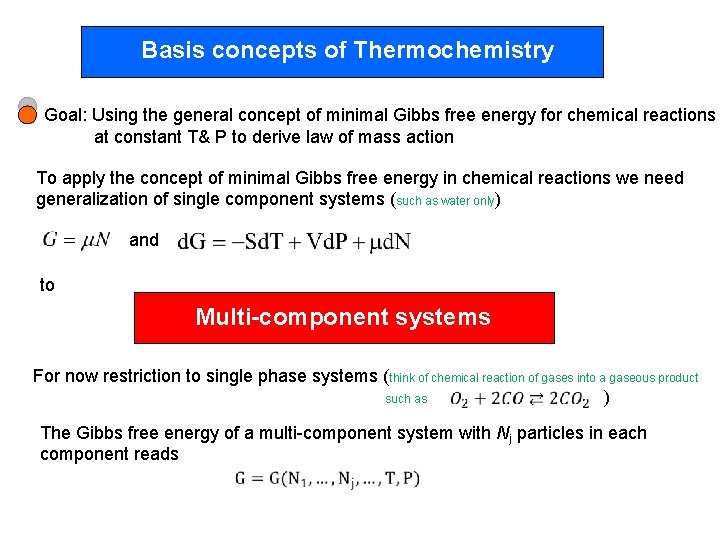 Basis concepts of Thermochemistry

Goal: Using the general concept of minimal Gibbs free energy for chemical reactions at constant T& P to derive law of mass action

To apply the concept of minimal Gibbs free energy in chemical reactions we need generalization of single component systems (such as water only)

$G = \mu N$ and $dG = -SdT + VdP + \mu dN$

to

Multi-component systems

For now restriction to single phase systems (think of chemical reaction of gases into a gaseous product such as $O_2 + 2CO \rightleftarrows 2CO_2$ )

The Gibbs free energy of a multi-component system with $N_j$ particles in each component reads

$G = G(N_1, \ldots, N_j, \ldots, T, P)$